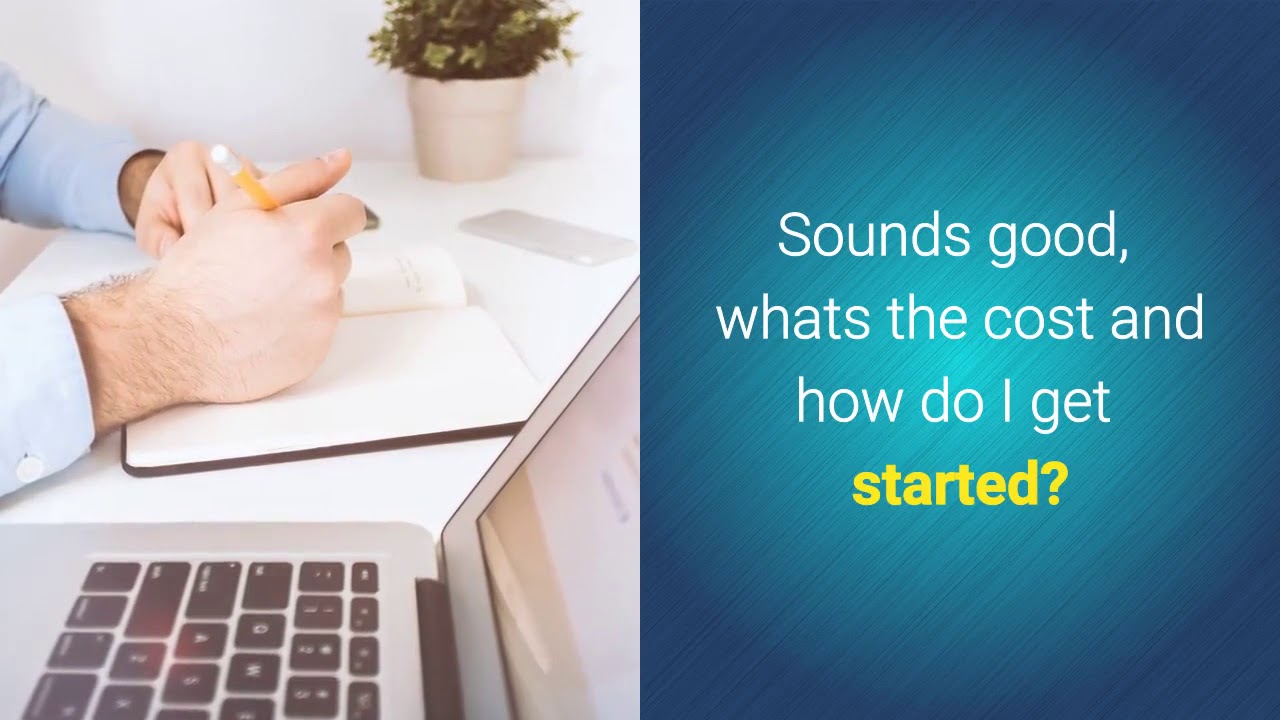 Sounds good, whats the cost and how do I get started?